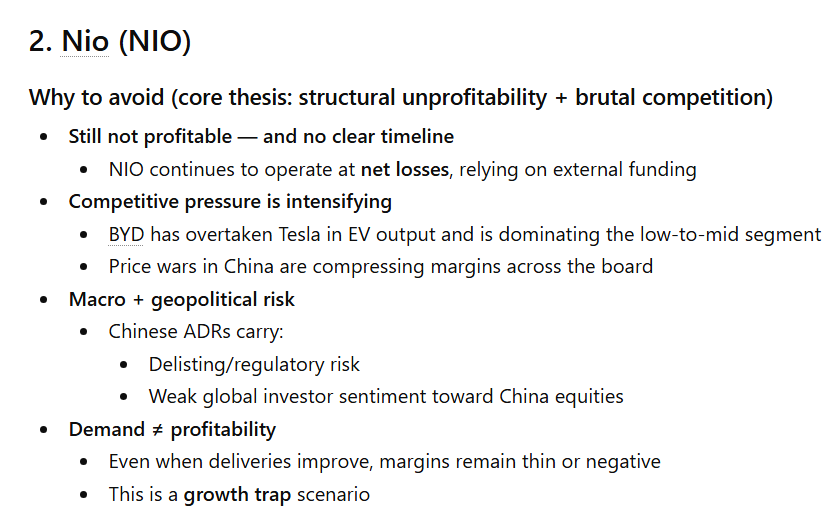 2. Nio (NIO)

Why to avoid (core thesis: structural unprofitability + brutal competition)

- Still not profitable — and no clear timeline
  - NIO continues to operate at net losses, relying on external funding
- Competitive pressure is intensifying
  - BYD has overtaken Tesla in EV output and is dominating the low-to-mid segment
  - Price wars in China are compressing margins across the board
- Macro + geopolitical risk
  - Chinese ADRs carry:
    - Delisting/regulatory risk
    - Weak global investor sentiment toward China equities
- Demand ≠ profitability
  - Even when deliveries improve, margins remain thin or negative
  - This is a growth trap scenario